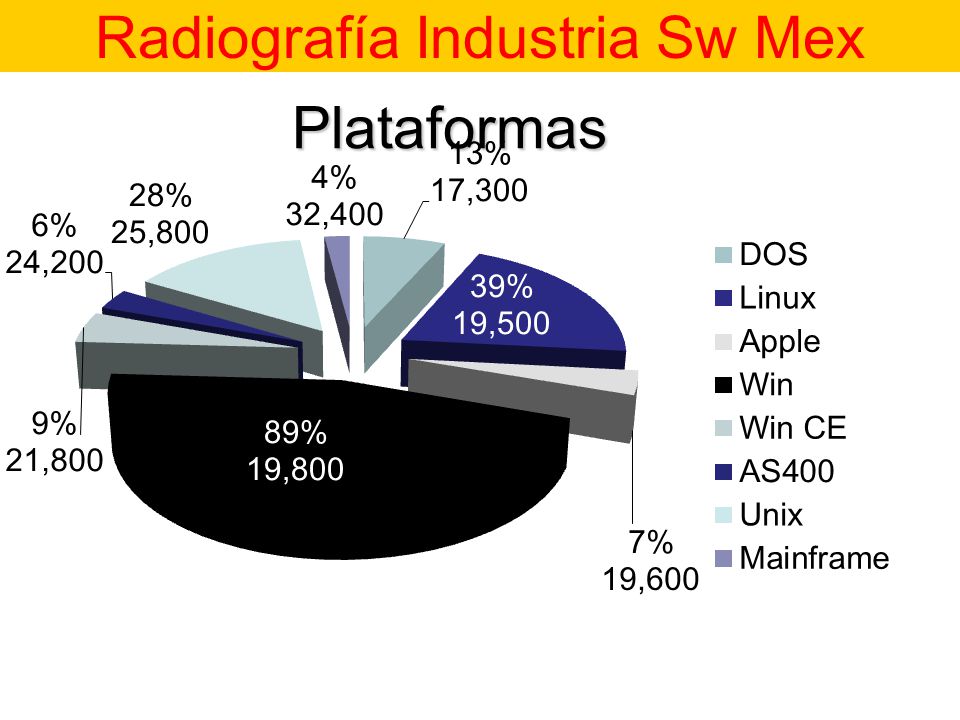 Radiografía Industria Sw Mex

Plataformas

13%
17,300

39%
19,500

7%
19,600

89%
19,800

9%
21,800

6%
24,200

28%
25,800

4%
32,400

DOS
Linux
Apple
Win
Win CE
AS400
Unix
Mainframe